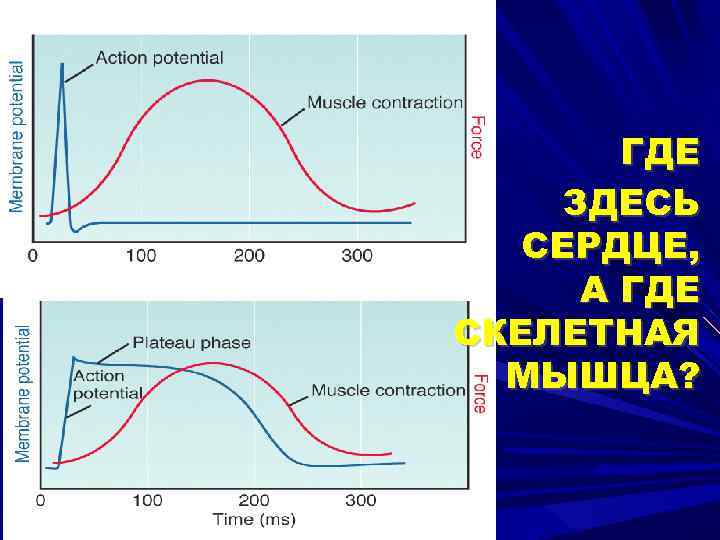 Membrane potential

Action potential

Muscle contraction

Force

0 100 200 300

Membrane potential

Plateau phase

Action potential

Muscle contraction

Force

0 100 200 300

Time (ms)

ГДЕ ЗДЕСЬ СЕРДЦЕ, А ГДЕ СКЕЛЕТНАЯ МЫШЦА?